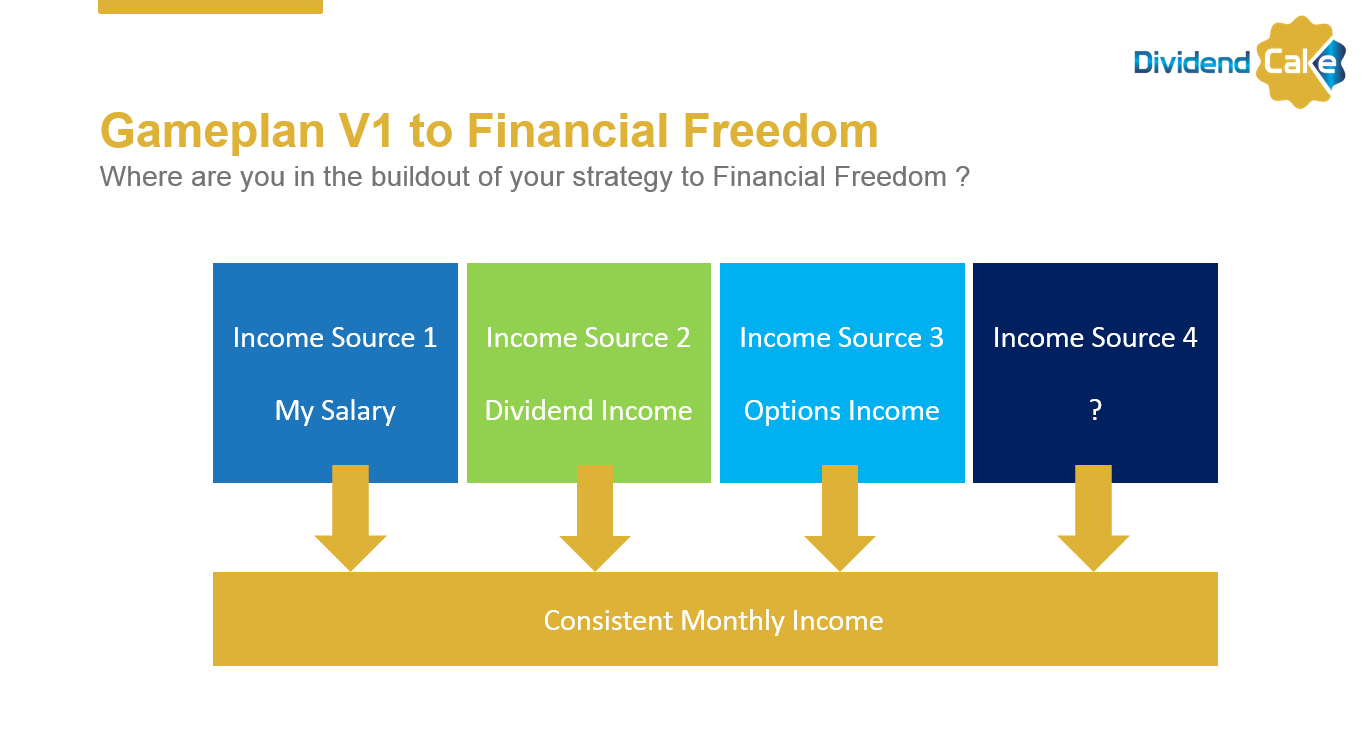 Dividend Cake

Gameplan V1 to Financial Freedom
Where are you in the buildout of your strategy to Financial Freedom ?

Income Source 1

My Salary

Income Source 2

Dividend Income

Income Source 3

Options Income

Income Source 4

?

Consistent Monthly Income